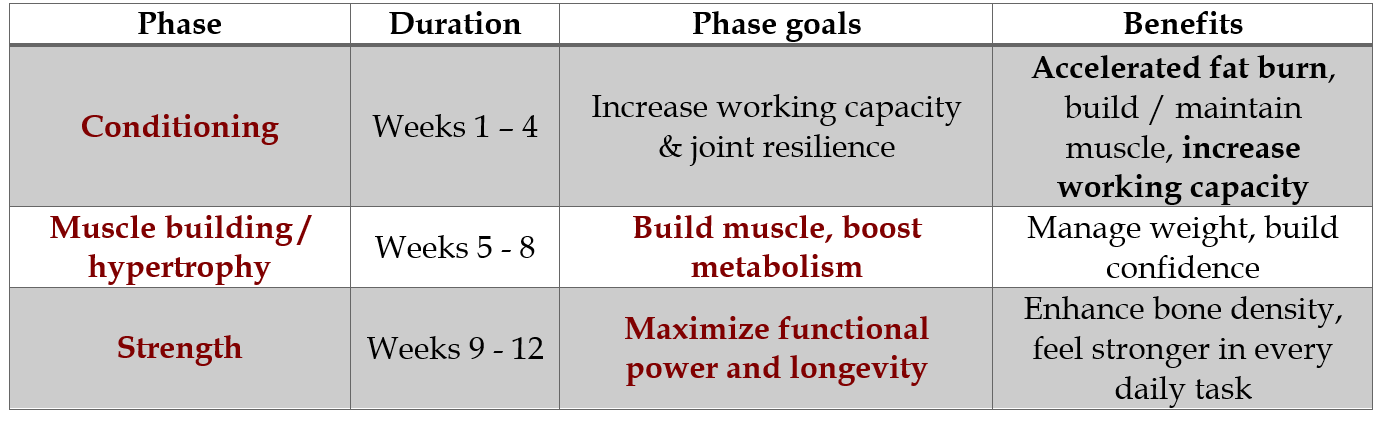 | Phase | Duration | Phase goals | Benefits |
|---|---|---|---|
| Conditioning | Weeks 1 – 4 | Increase working capacity & joint resilience | Accelerated fat burn, build / maintain muscle, increase working capacity |
| Muscle building / hypertrophy | Weeks 5 - 8 | Build muscle, boost metabolism | Manage weight, build confidence |
| Strength | Weeks 9 - 12 | Maximize functional power and longevity | Enhance bone density, feel stronger in every daily task |